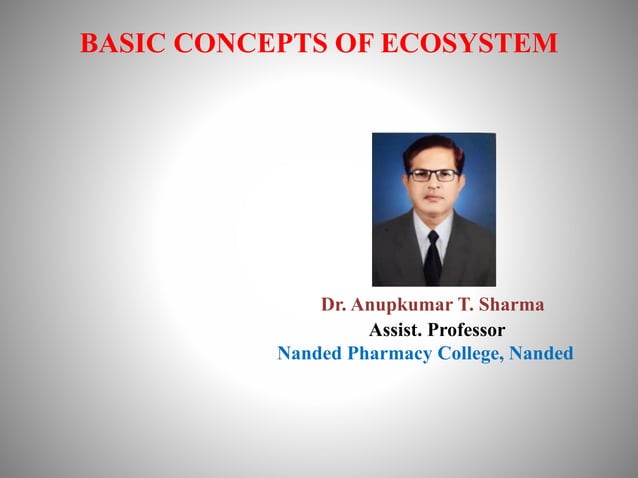 BASIC CONCEPTS OF ECOSYSTEM

Dr. Anupkumar T. Sharma
Assist. Professor
Nanded Pharmacy College, Nanded